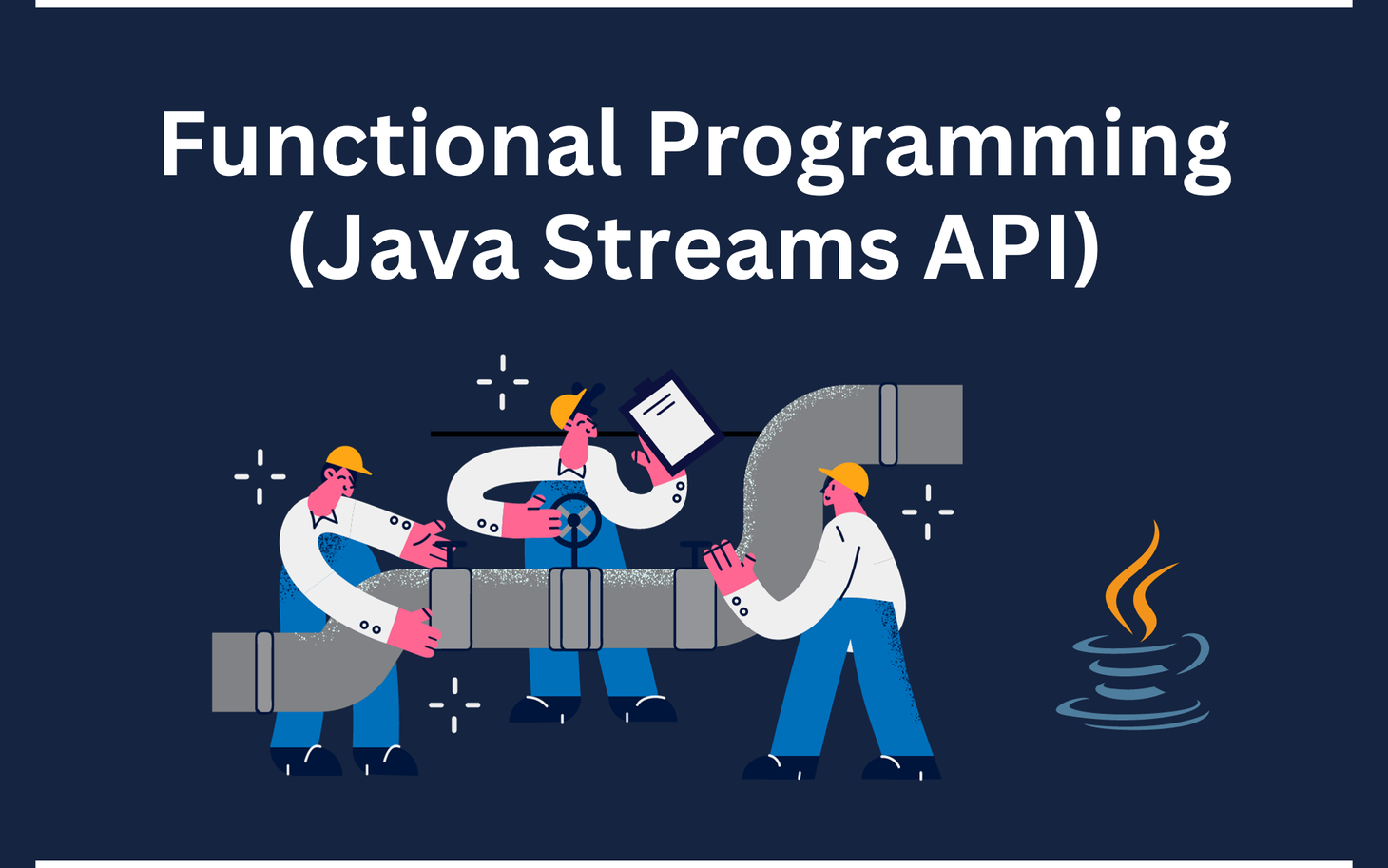 Functional Programming
(Java Streams API)